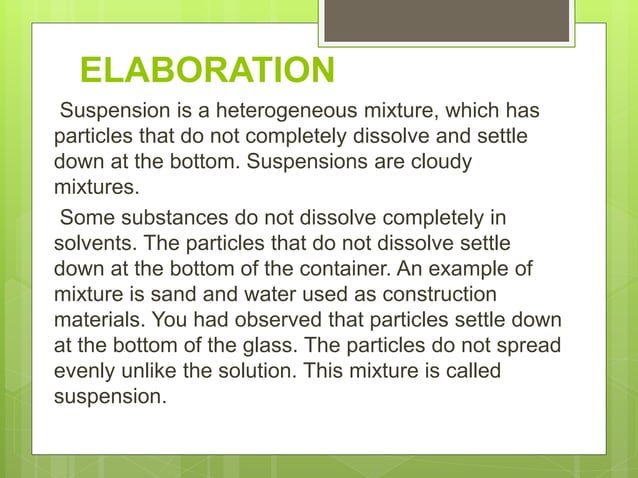 ELABORATION

Suspension is a heterogeneous mixture, which has particles that do not completely dissolve and settle down at the bottom. Suspensions are cloudy mixtures.

Some substances do not dissolve completely in solvents. The particles that do not dissolve settle down at the bottom of the container. An example of mixture is sand and water used as construction materials. You had observed that particles settle down at the bottom of the glass. The particles do not spread evenly unlike the solution. This mixture is called suspension.